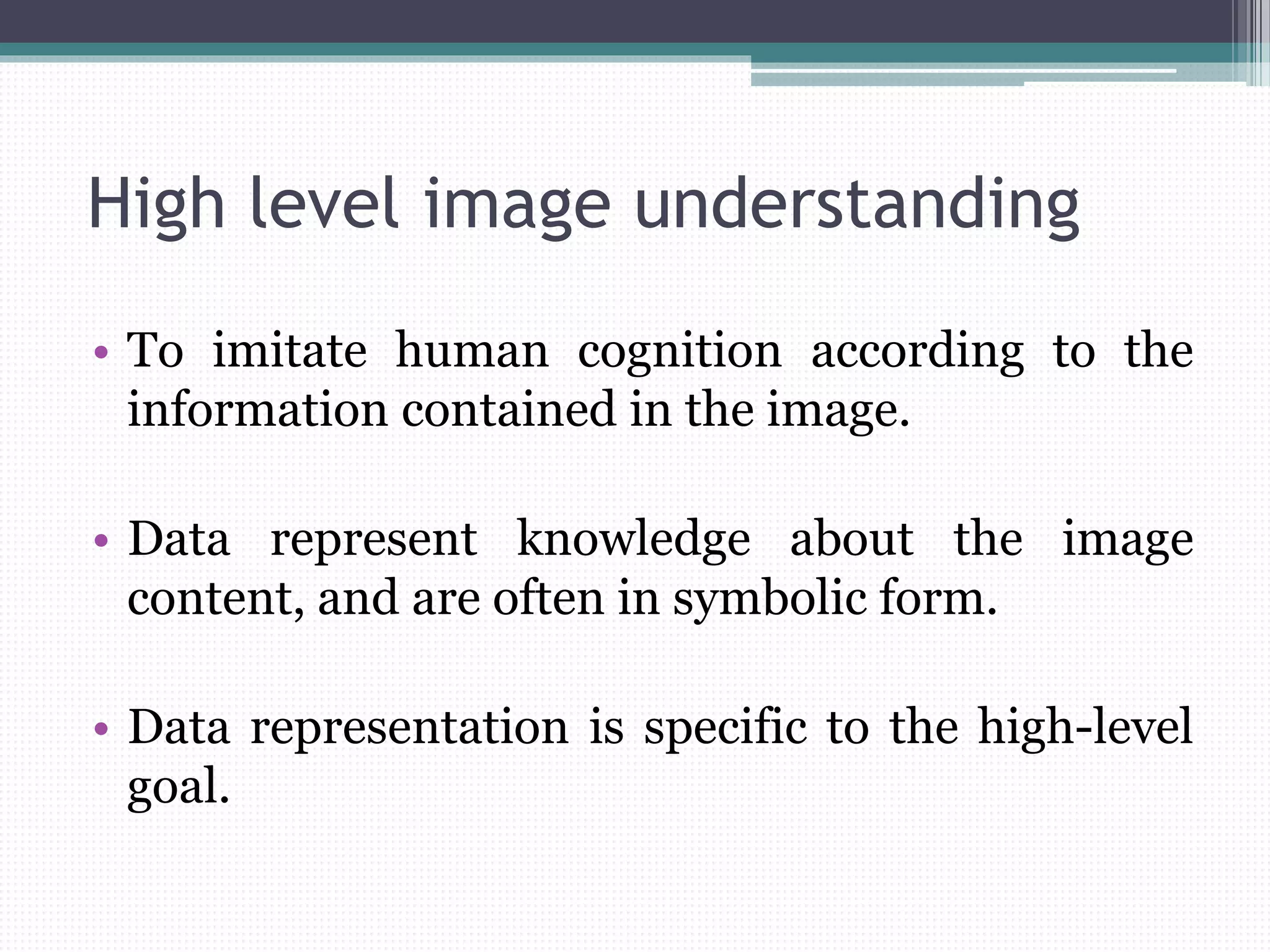 High level image understanding

• To imitate human cognition according to the information contained in the image.

• Data represent knowledge about the image content, and are often in symbolic form.

• Data representation is specific to the high-level goal.